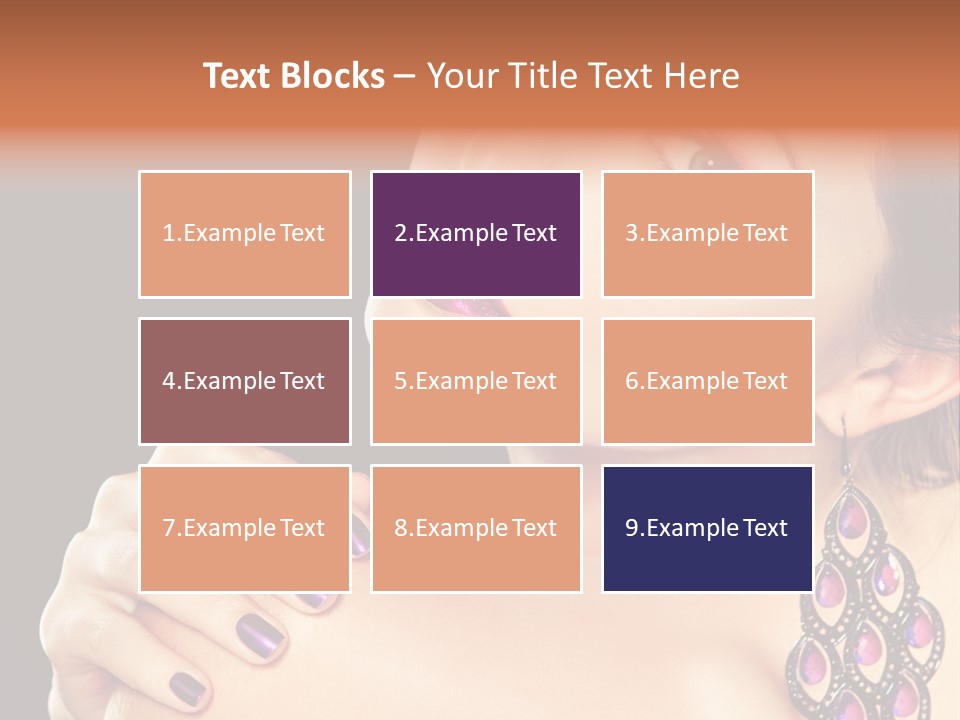 Text Blocks – Your Title Text Here

1.Example Text

2.Example Text

3.Example Text

4.Example Text

5.Example Text

6.Example Text

7.Example Text

8.Example Text

9.Example Text